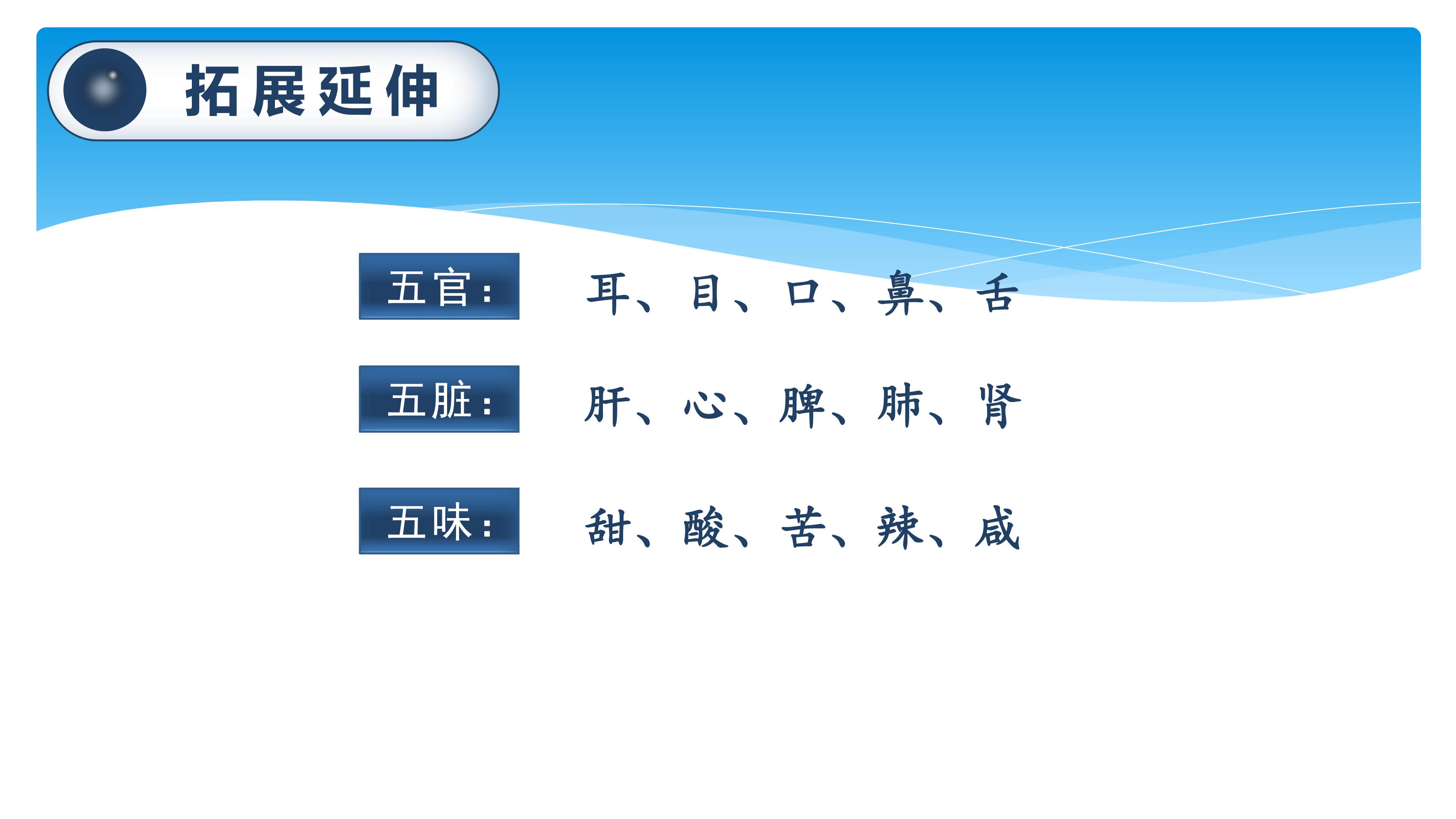 拓展延伸

五官：
耳、目、口、鼻、舌

五脏：
肝、心、脾、肺、肾

五味：
甜、酸、苦、辣、咸